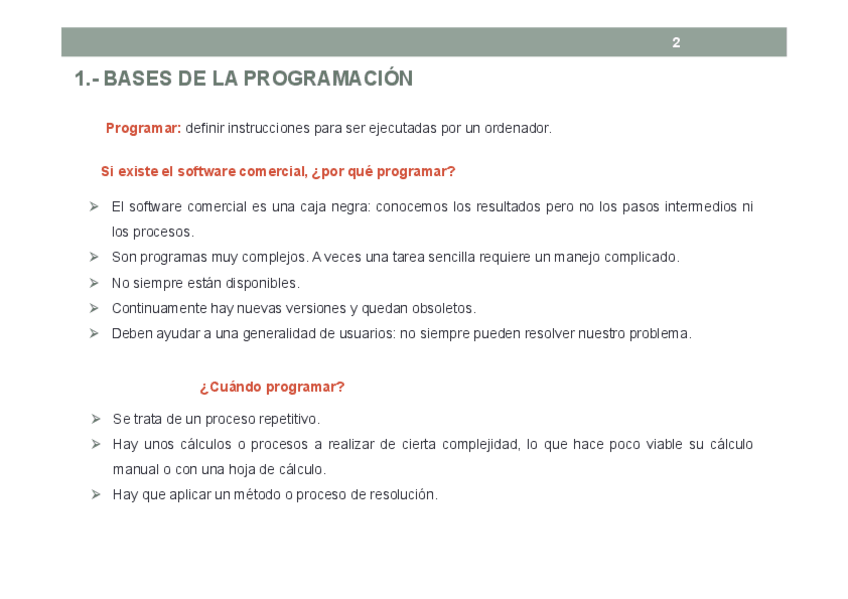 2

1.- BASES DE LA PROGRAMACIÓN

Programar: definir instrucciones para ser ejecutadas por un ordenador.

Si existe el software comercial, ¿por qué programar?

➢ El software comercial es una caja negra: conocemos los resultados pero no los pasos intermedios ni los procesos.
➢ Son programas muy complejos. A veces una tarea sencilla requiere un manejo complicado.
➢ No siempre están disponibles.
➢ Continuamente hay nuevas versiones y quedan obsoletos.
➢ Deben ayudar a una generalidad de usuarios: no siempre pueden resolver nuestro problema.

¿Cuándo programar?

➢ Se trata de un proceso repetitivo.
➢ Hay unos cálculos o procesos a realizar de cierta complejidad, lo que hace poco viable su cálculo manual o con una hoja de cálculo.
➢ Hay que aplicar un método o proceso de resolución.